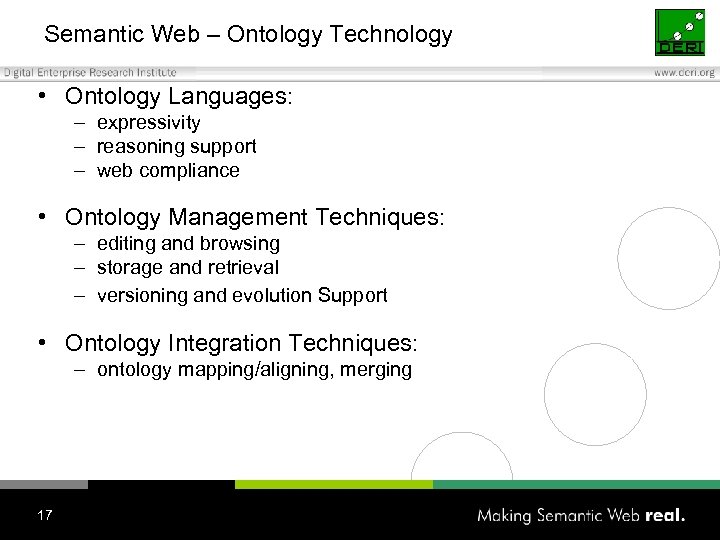 Semantic Web – Ontology Technology

DERI

Digital Enterprise Research Institute

www.deri.org

• Ontology Languages:
 – expressivity
 – reasoning support
 – web compliance

• Ontology Management Techniques:
 – editing and browsing
 – storage and retrieval
 – versioning and evolution Support

• Ontology Integration Techniques:
 – ontology mapping/aligning, merging

17

Making Semantic Web real.